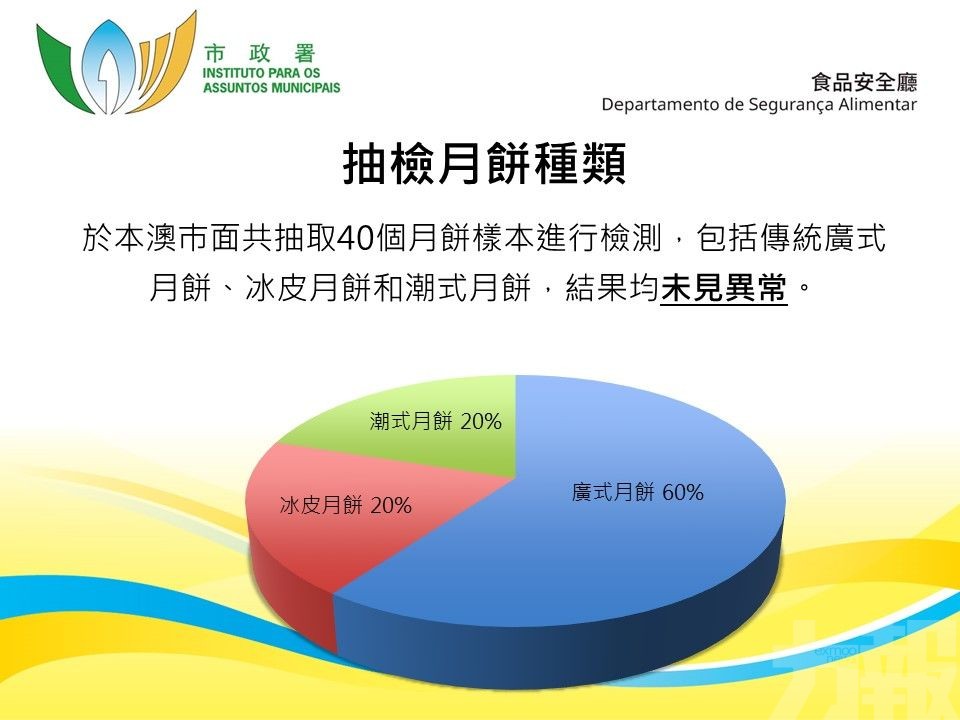 市 政 署
INSTITUTO PARA OS ASSUNTOS MUNICIPAIS

食品安全廳
Departamento de Segurança Alimentar

抽檢月餅種類

於本澳市面共抽取40個月餅樣本進行檢測，包括傳統廣式月餅、冰皮月餅和潮式月餅，結果均未見異常。

潮式月餅 20%
冰皮月餅 20%
廣式月餅 60%

力報